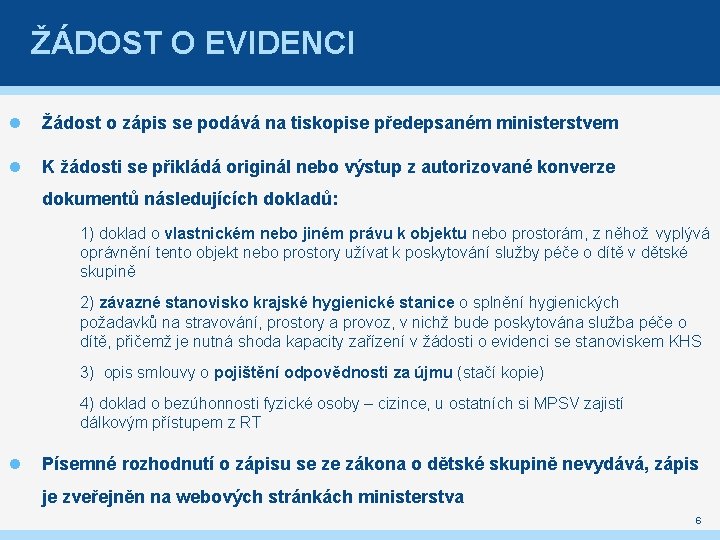 ŽÁDOST O EVIDENCI

Žádost o zápis se podává na tiskopise předepsaném ministerstvem

K žádosti se přikládá originál nebo výstup z autorizované konverze dokumentů následujících dokladů:

1) doklad o vlastnickém nebo jiném právu k objektu nebo prostorám, z něhož vyplývá oprávnění tento objekt nebo prostory užívat k poskytování služby péče o dítě v dětské skupině

2) závazné stanovisko krajské hygienické stanice o splnění hygienických požadavků na stravování, prostory a provoz, v nichž bude poskytována služba péče o dítě, přičemž je nutná shoda kapacity zařízení v žádosti o evidenci se stanoviskem KHS

3) opis smlouvy o pojištění odpovědnosti za újmu (stačí kopie)

4) doklad o bezúhonnosti fyzické osoby – cizince, u ostatních si MPSV zajistí dálkovým přístupem z RT

Písemné rozhodnutí o zápisu se ze zákona o dětské skupině nevydává, zápis je zveřejněn na webových stránkách ministerstva

6